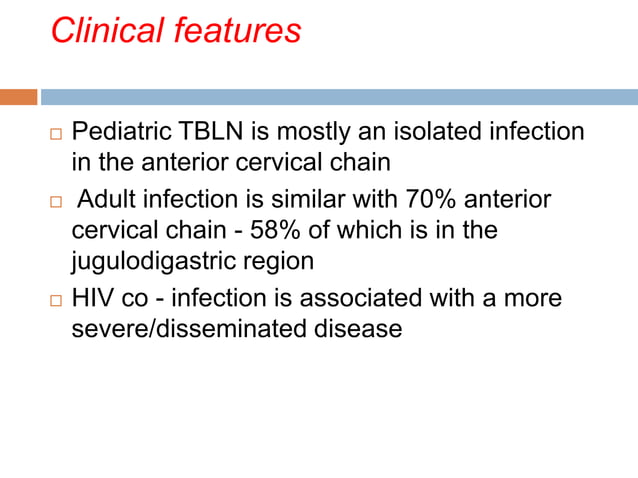 Clinical features

□ Pediatric TBLN is mostly an isolated infection in the anterior cervical chain

□ Adult infection is similar with 70% anterior cervical chain - 58% of which is in the jugulodigastric region

□ HIV co - infection is associated with a more severe/disseminated disease